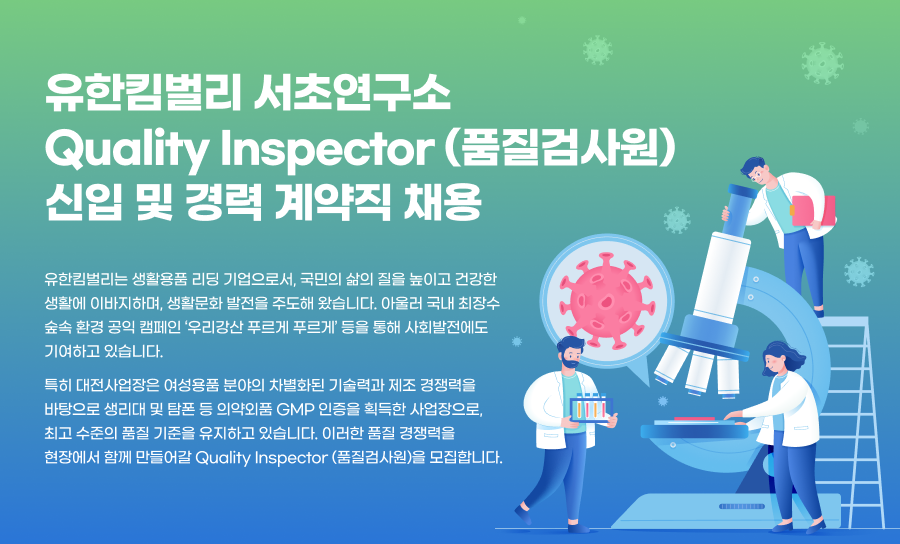 유한킴벌리 서초연구소
Quality Inspector (품질검사원)
신입 및 경력 계약직 채용

유한킴벌리는 생활용품 리딩 기업으로서, 국민의 삶의 질을 높이고 건강한 생활에 이바지하며, 생활문화 발전을 주도해 왔습니다. 아울러 국내 최장수 숲속 환경 공익 캠페인 '우리강산 푸르게 푸르게' 등을 통해 사회발전에도 기여하고 있습니다.

특히 대전사업장은 여성용품 분야의 차별화된 기술력과 제조 경쟁력을 바탕으로 생리대 및 탐폰 등 의약외품 GMP 인증을 획득한 사업장으로, 최고 수준의 품질 기준을 유지하고 있습니다. 이러한 품질 경쟁력을 현장에서 함께 만들어갈 Quality Inspector (품질검사원)을 모집합니다.